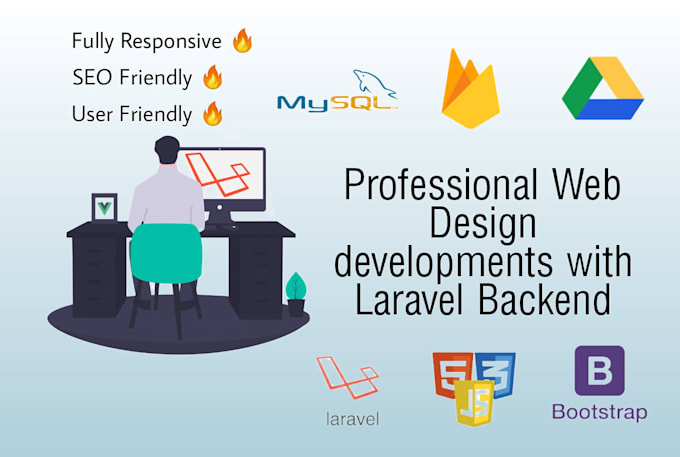 Fully Responsive 🔥
SEO Friendly 🔥
User Friendly 🔥

MySQL

Professional Web Design developments with Laravel Backend

laravel

5 3 JS

B
Bootstrap